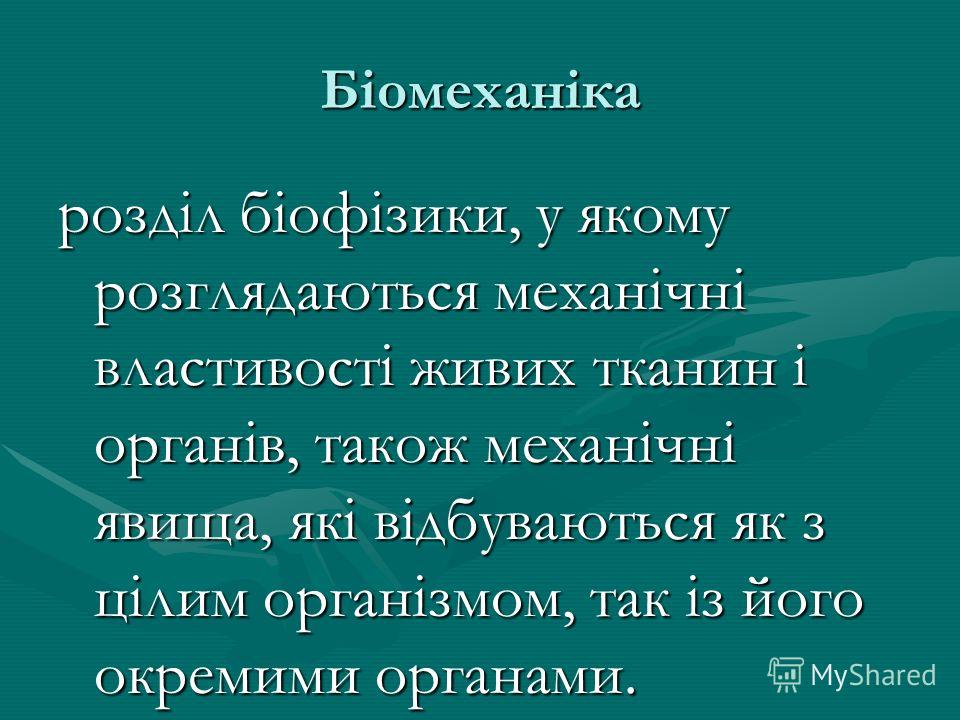 Біомеханіка

розділ біофізики, у якому розглядаються механічні властивості живих тканин і органів, також механічні явища, які відбуваються як з цілим організмом, так із його окремими органами.

MyShared